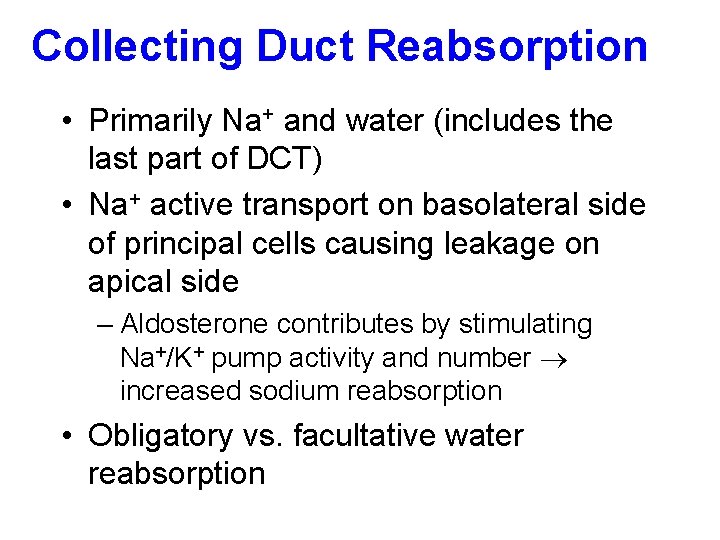 Collecting Duct Reabsorption

• Primarily $Na^+$ and water (includes the last part of DCT)

• $Na^+$ active transport on basolateral side of principal cells causing leakage on apical side

– Aldosterone contributes by stimulating $Na^+/K^+$ pump activity and number $\rightarrow$ increased sodium reabsorption

• Obligatory vs. facultative water reabsorption